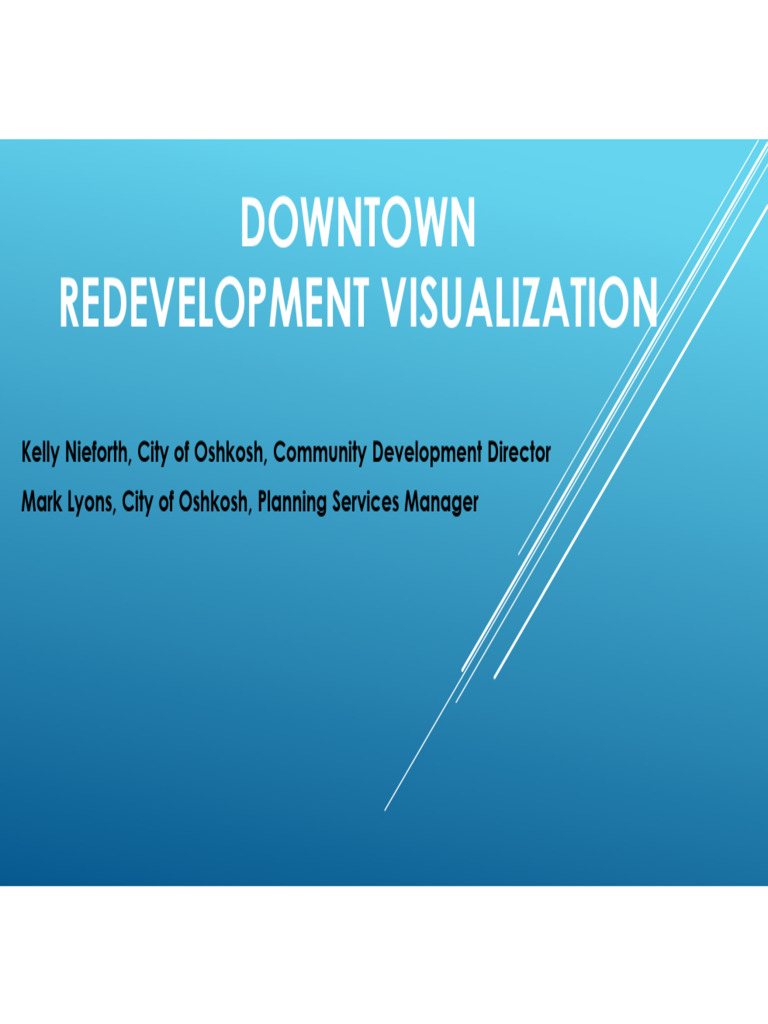 DOWNTOWN
REDEVELOPMENT VISUALIZATION

Kelly Nieforth, City of Oshkosh, Community Development Director

Mark Lyons, City of Oshkosh, Planning Services Manager